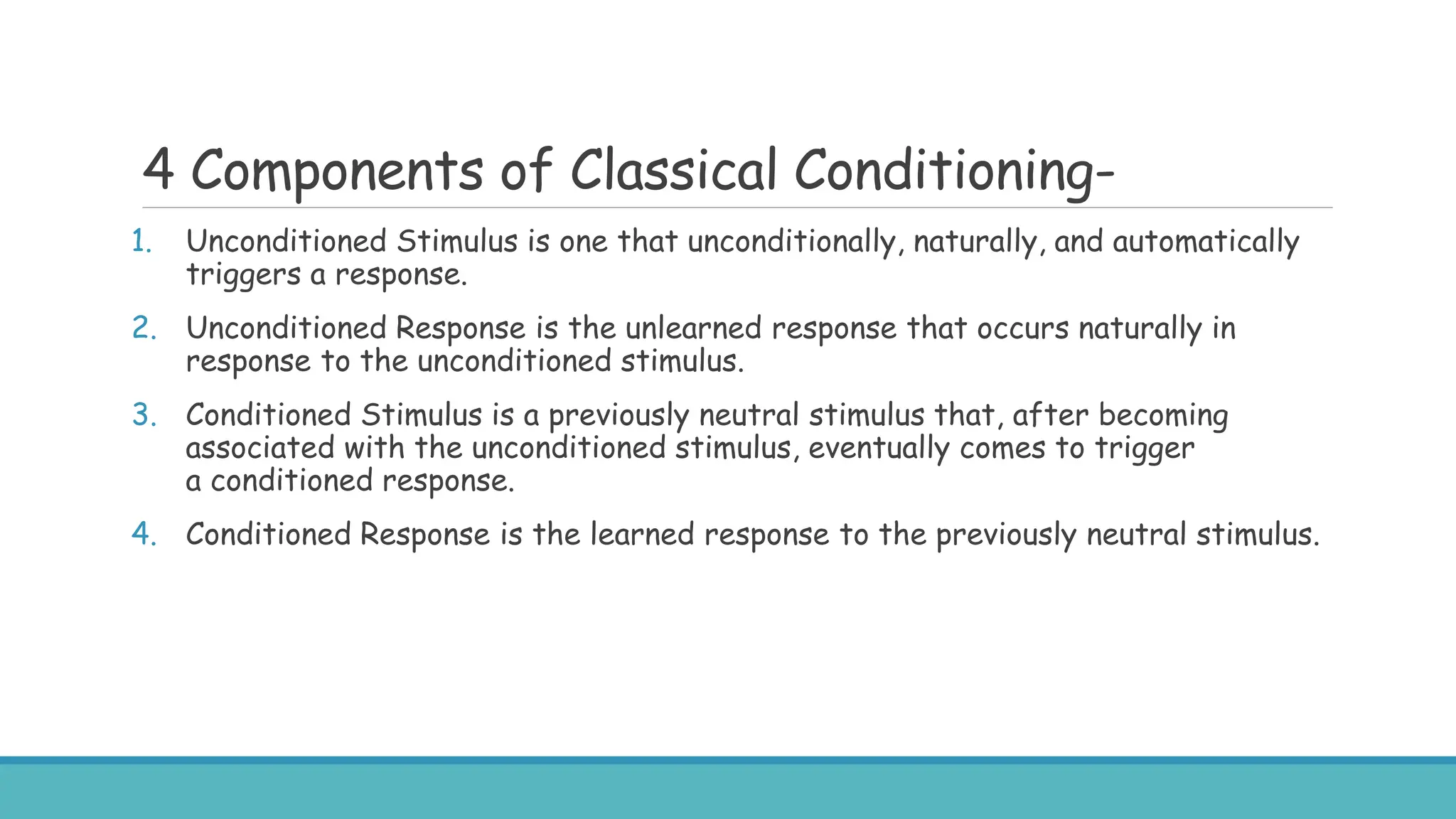 4 Components of Classical Conditioning-

1. Unconditioned Stimulus is one that unconditionally, naturally, and automatically triggers a response.

2. Unconditioned Response is the unlearned response that occurs naturally in response to the unconditioned stimulus.

3. Conditioned Stimulus is a previously neutral stimulus that, after becoming associated with the unconditioned stimulus, eventually comes to trigger a conditioned response.

4. Conditioned Response is the learned response to the previously neutral stimulus.